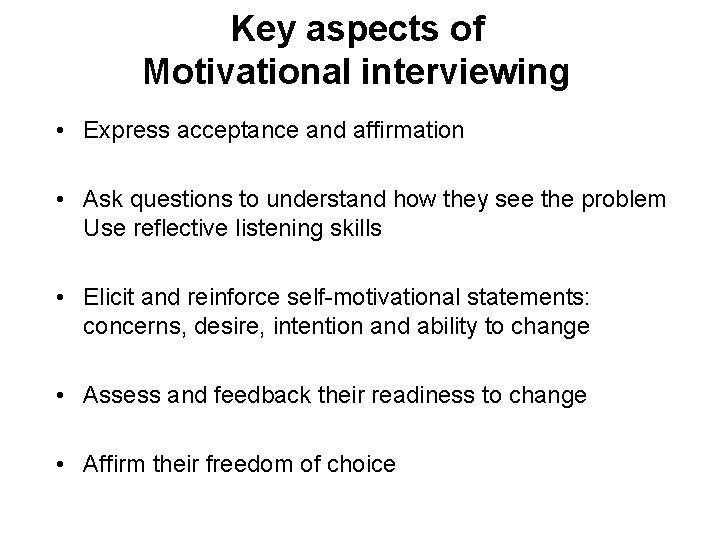 Key aspects of
Motivational interviewing

• Express acceptance and affirmation

• Ask questions to understand how they see the problem
Use reflective listening skills

• Elicit and reinforce self-motivational statements: concerns, desire, intention and ability to change

• Assess and feedback their readiness to change

• Affirm their freedom of choice